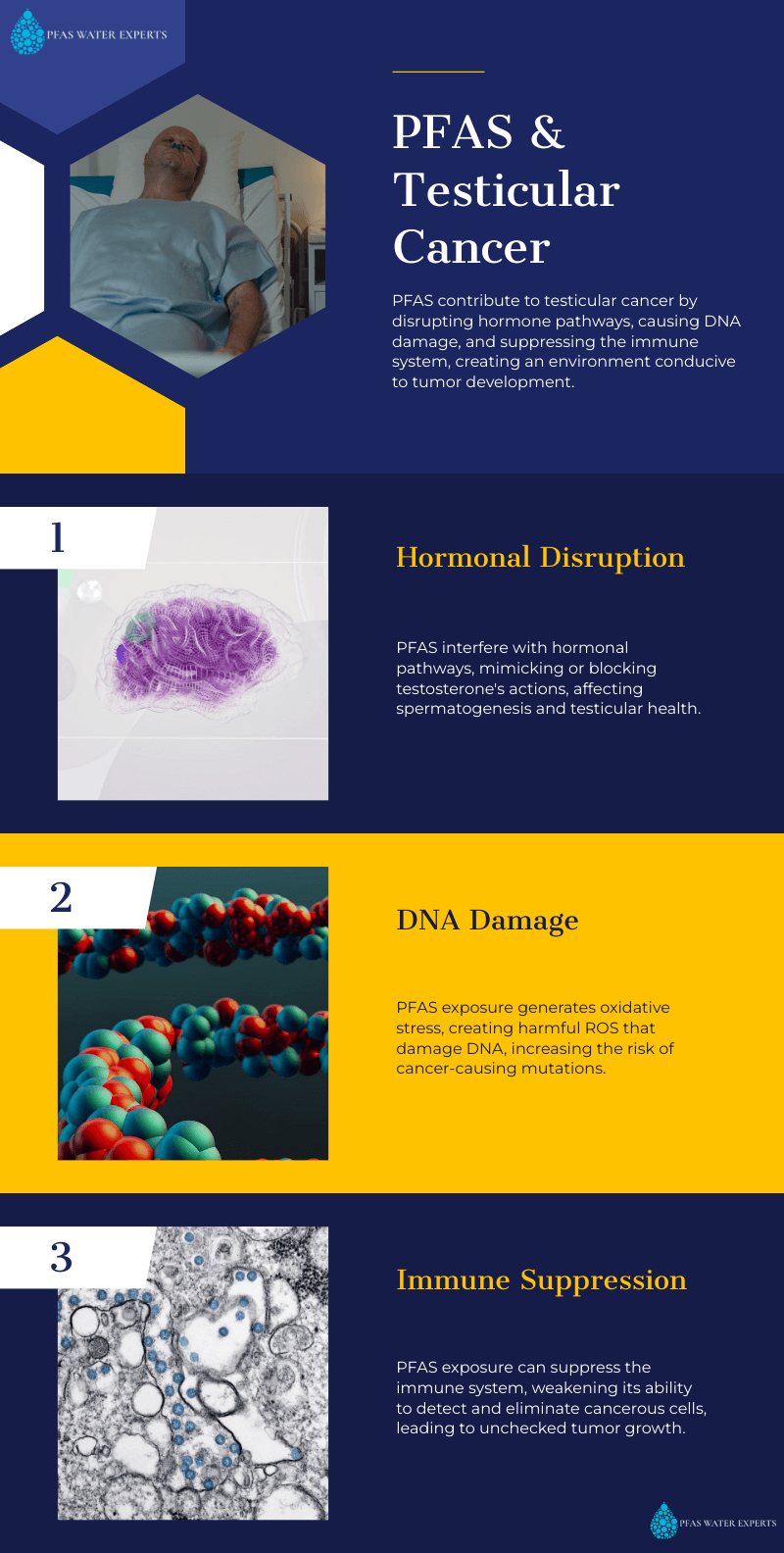 PFAS WATER EXPERTS

PFAS & Testicular Cancer

PFAS contribute to testicular cancer by disrupting hormone pathways, causing DNA damage, and suppressing the immune system, creating an environment conducive to tumor development.

1

Hormonal Disruption

PFAS interfere with hormonal pathways, mimicking or blocking testosterone's actions, affecting spermatogenesis and testicular health.

2

DNA Damage

PFAS exposure generates oxidative stress, creating harmful ROS that damage DNA, increasing the risk of cancer-causing mutations.

3

Immune Suppression

PFAS exposure can suppress the immune system, weakening its ability to detect and eliminate cancerous cells, leading to unchecked tumor growth.

PFAS WATER EXPERTS